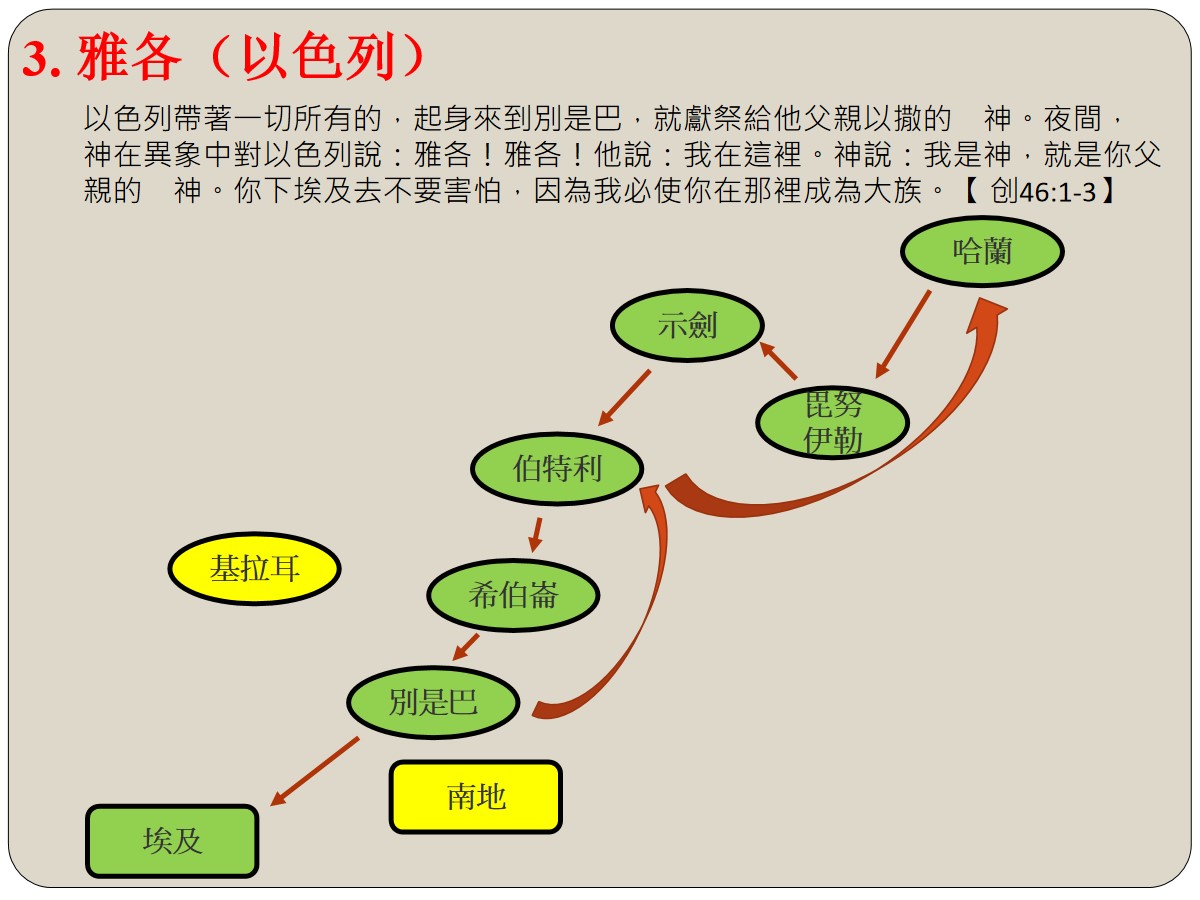 3. 雅各（以色列）

以色列帶著一切所有的，起身來到別是巴，就獻祭給他父親以撒的　神。夜間，神在異象中對以色列說：雅各！雅各！他說：我在這裡。神說：我是神，就是你父親的　神。你下埃及去不要害怕，因為我必使你在那裡成為大族。【 创46:1-3】

哈蘭

示劍

毘努伊勒

伯特利

基拉耳

希伯崙

別是巴

南地

埃及